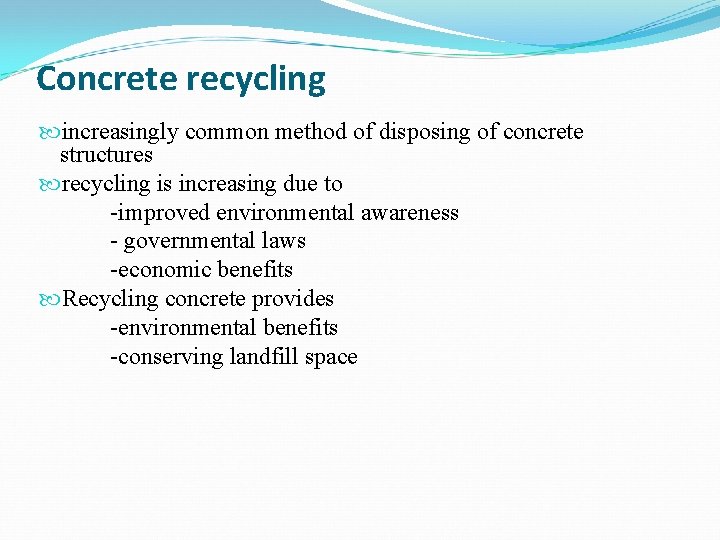 Concrete recycling

increasingly common method of disposing of concrete structures

recycling is increasing due to
-improved environmental awareness
- governmental laws
-economic benefits

Recycling concrete provides
-environmental benefits
-conserving landfill space